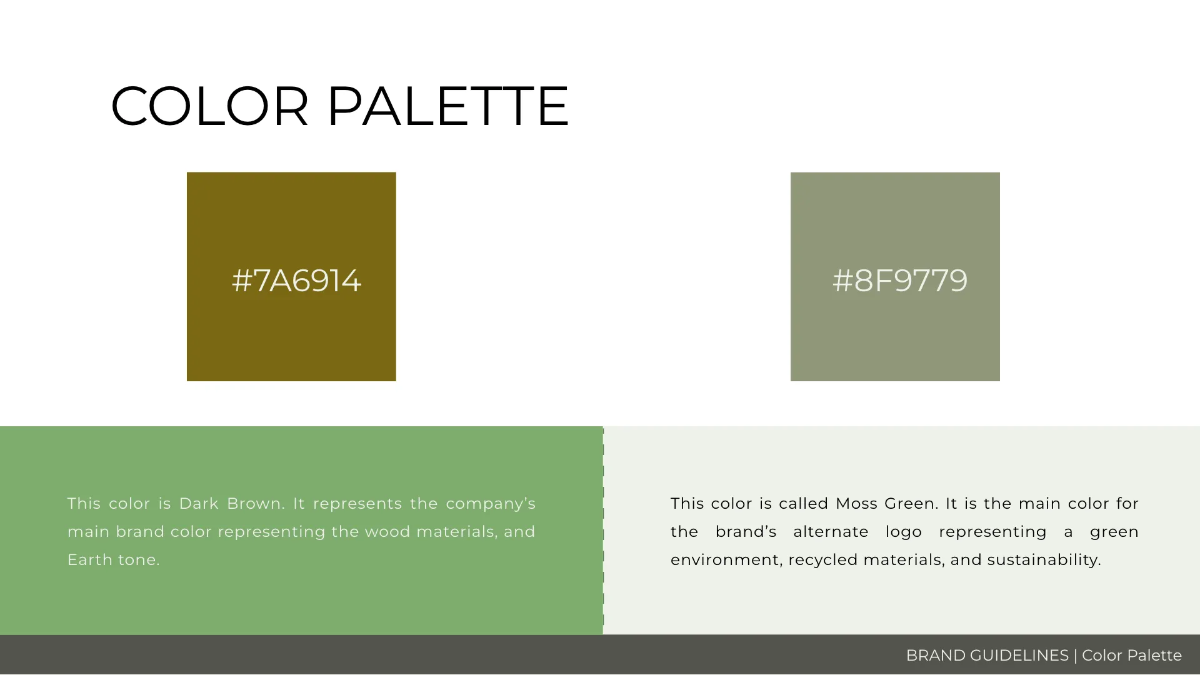 COLOR PALETTE

#7A6914

#8F9779

This color is Dark Brown. It represents the company's main brand color representing the wood materials, and Earth tone.

This color is called Moss Green. It is the main color for the brand's alternate logo representing a green environment, recycled materials, and sustainability.

BRAND GUIDELINES | Color Palette